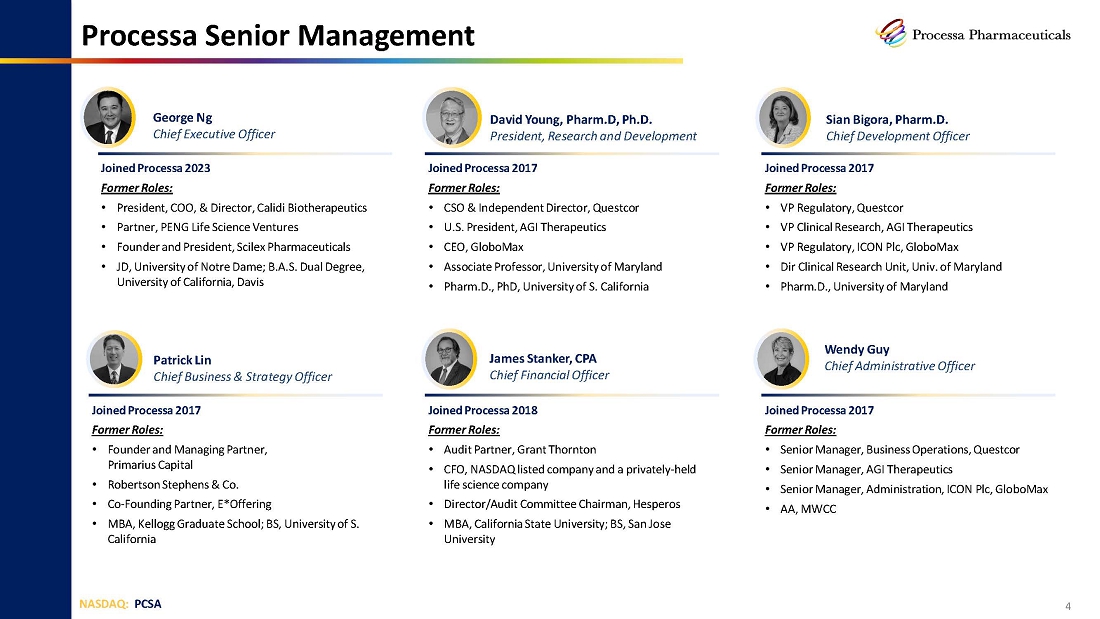 Processa Senior Management

Processa Pharmaceuticals

George Ng
Chief Executive Officer

Joined Processa 2023
Former Roles:
• President, COO, & Director, Calidi Biotherapeutics
• Partner, PENG Life Science Ventures
• Founder and President, Scilex Pharmaceuticals
• JD, University of Notre Dame; B.A.S. Dual Degree, University of California, Davis

David Young, Pharm.D, Ph.D.
President, Research and Development

Joined Processa 2017
Former Roles:
• CSO & Independent Director, Questcor
• U.S. President, AGI Therapeutics
• CEO, GloboMax
• Associate Professor, University of Maryland
• Pharm.D., PhD, University of S. California

Sian Bigora, Pharm.D.
Chief Development Officer

Joined Processa 2017
Former Roles:
• VP Regulatory, Questcor
• VP Clinical Research, AGI Therapeutics
• VP Regulatory, ICON Plc, GloboMax
• Dir Clinical Research Unit, Univ. of Maryland
• Pharm.D., University of Maryland

Patrick Lin
Chief Business & Strategy Officer

Joined Processa 2017
Former Roles:
• Founder and Managing Partner, Primarius Capital
• Robertson Stephens & Co.
• Co-Founding Partner, E*Offering
• MBA, Kellogg Graduate School; BS, University of S. California

James Stanker, CPA
Chief Financial Officer

Joined Processa 2018
Former Roles:
• Audit Partner, Grant Thornton
• CFO, NASDAQ listed company and a privately-held life science company
• Director/Audit Committee Chairman, Hesperos
• MBA, California State University; BS, San Jose University

Wendy Guy
Chief Administrative Officer

Joined Processa 2017
Former Roles:
• Senior Manager, Business Operations, Questcor
• Senior Manager, AGI Therapeutics
• Senior Manager, Administration, ICON Plc, GloboMax
• AA, MWCC

NASDAQ: PCSA

4